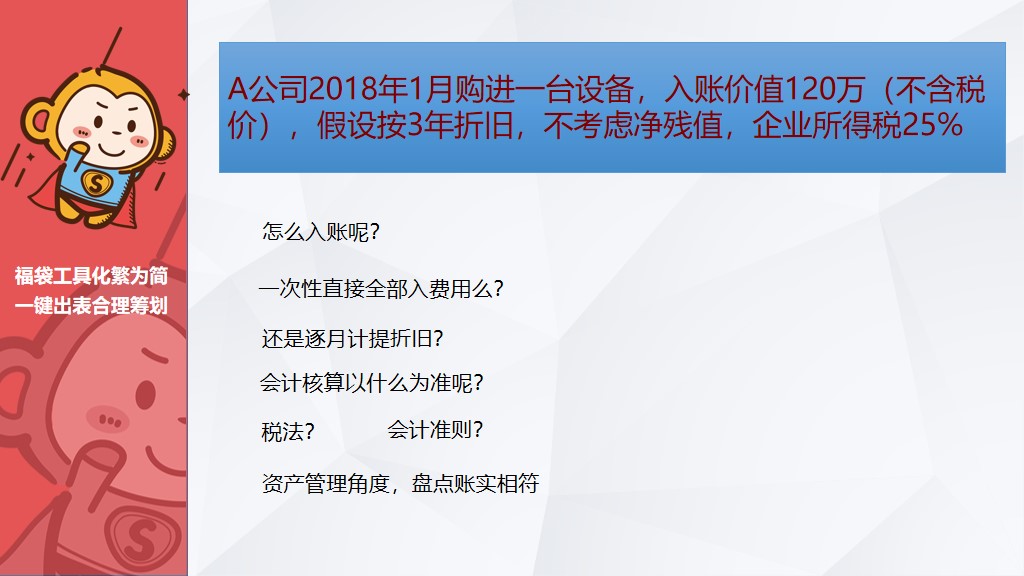 福袋工具化繁为简
一键出表合理筹划

A公司2018年1月购进一台设备，入账价值120万（不含税价），假设按3年折旧，不考虑净残值，企业所得税25%

怎么入账呢？

一次性直接全部入费用么？

还是逐月计提折旧？

会计核算以什么为准呢？

税法？ 会计准则？

资产管理角度，盘点账实相符